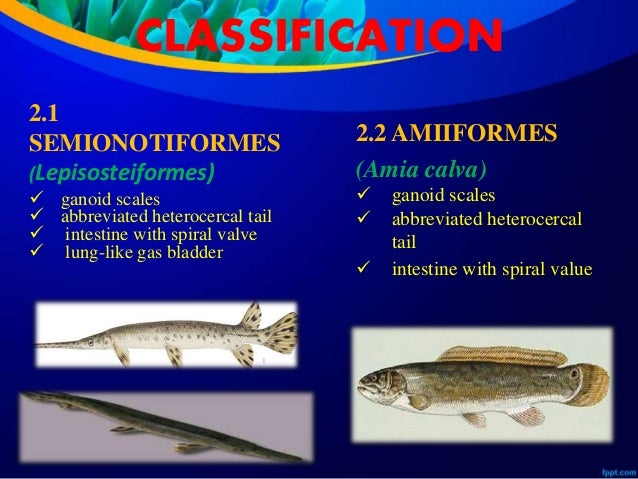 CLASSIFICATION

2.1 SEMIONOTIFORMES
(Lepisosteiformes)
✓ ganoid scales
✓ abbreviated heterocercal tail
✓ intestine with spiral valve
✓ lung-like gas bladder

2.2 AMIIFORMES
(Amia calva)
✓ ganoid scales
✓ abbreviated heterocercal tail
✓ intestine with spiral value

fppt.com